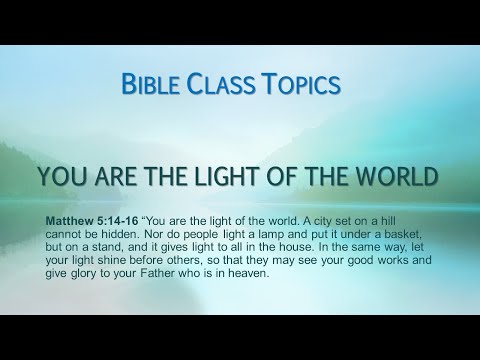 BIBLE CLASS TOPICS

YOU ARE THE LIGHT OF THE WORLD

Matthew 5:14-16 “You are the light of the world. A city set on a hill cannot be hidden. Nor do people light a lamp and put it under a basket, but on a stand, and it gives light to all in the house. In the same way, let your light shine before others, so that they may see your good works and give glory to your Father who is in heaven.